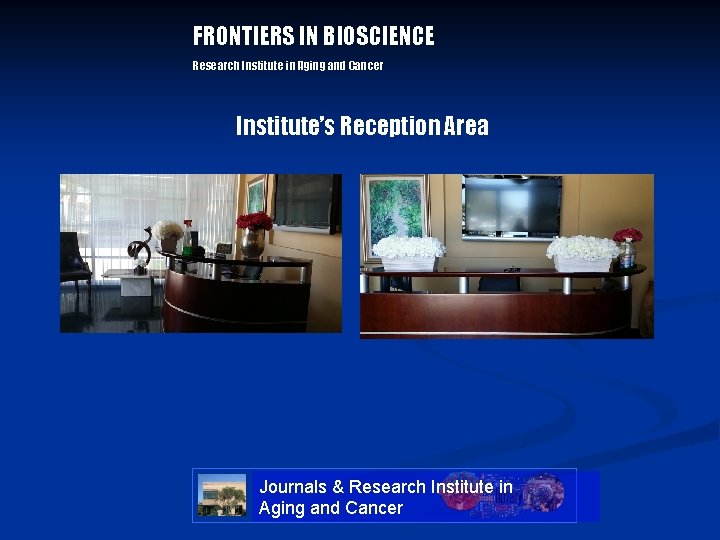 FRONTIERS IN BIOSCIENCE

Research Institute in Aging and Cancer

Institute's Reception Area

Journals & Research Institute in Aging and Cancer